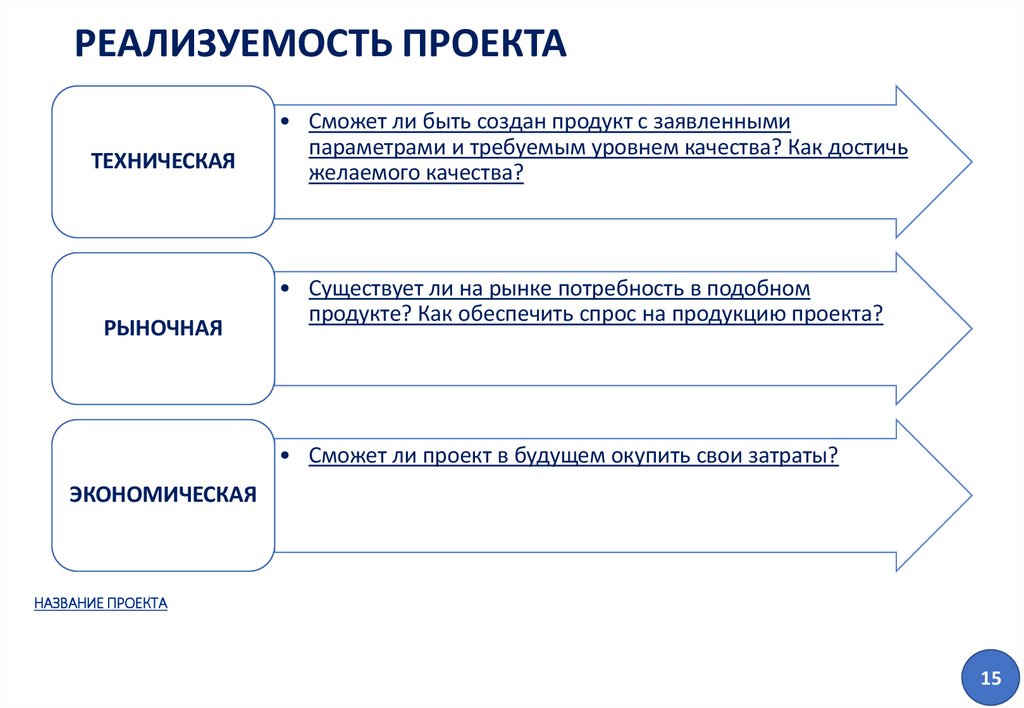 РЕАЛИЗУЕМОСТЬ ПРОЕКТА

ТЕХНИЧЕСКАЯ

• Сможет ли быть создан продукт с заявленными параметрами и требуемым уровнем качества? Как достичь желаемого качества?

РЫНОЧНАЯ

• Существует ли на рынке потребность в подобном продукте? Как обеспечить спрос на продукцию проекта?

ЭКОНОМИЧЕСКАЯ

• Сможет ли проект в будущем окупить свои затраты?

НАЗВАНИЕ ПРОЕКТА

15